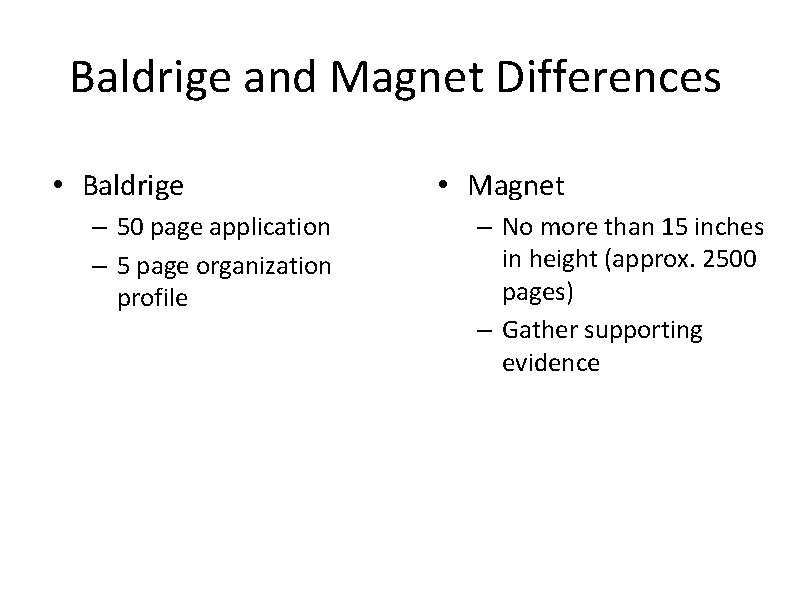 Baldrige and Magnet Differences

• Baldrige
– 50 page application
– 5 page organization profile

• Magnet
– No more than 15 inches in height (approx. 2500 pages)
– Gather supporting evidence